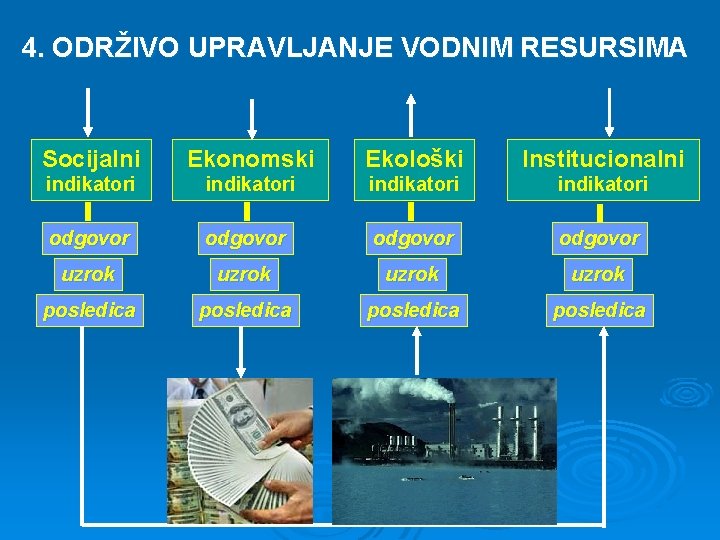 4. ODRŽIVO UPRAVLJANJE VODNIM RESURSIMA

Socijalni indikatori

odgovor

uzrok

posledica

Ekonomski indikatori

odgovor

uzrok

posledica

Ekološki indikatori

odgovor

uzrok

posledica

Institucionalni indikatori

odgovor

uzrok

posledica